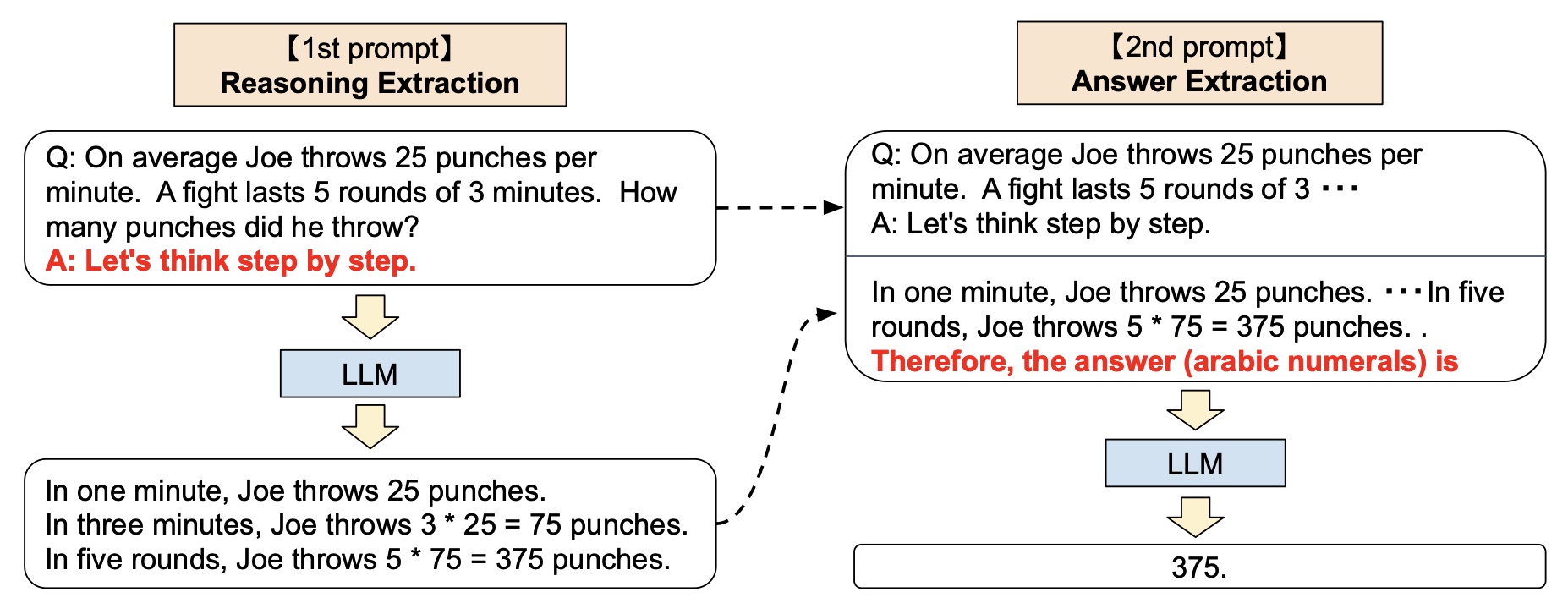 【1st prompt】
Reasoning Extraction

Q: On average Joe throws 25 punches per minute. A fight lasts 5 rounds of 3 minutes. How many punches did he throw?
A: Let's think step by step.

LLM

In one minute, Joe throws 25 punches.
In three minutes, Joe throws 3 * 25 = 75 punches.
In five rounds, Joe throws 5 * 75 = 375 punches.

【2nd prompt】
Answer Extraction

Q: On average Joe throws 25 punches per minute. A fight lasts 5 rounds of 3 ･･･
A: Let's think step by step.

In one minute, Joe throws 25 punches. ･･･In five rounds, Joe throws 5 * 75 = 375 punches. .
Therefore, the answer (arabic numerals) is

LLM

375.